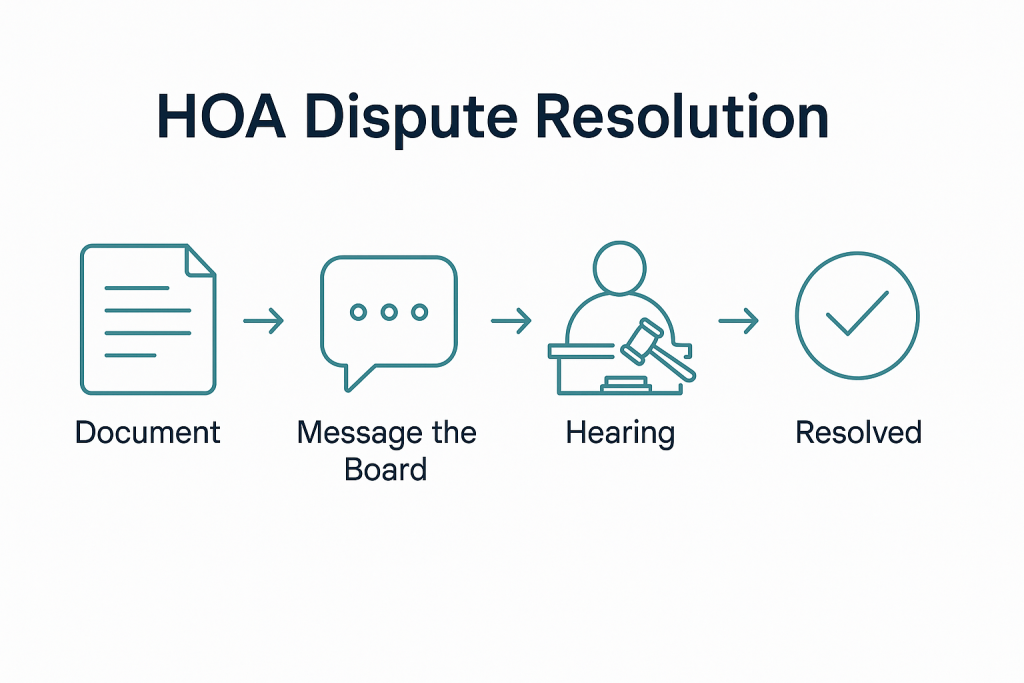 HOA Dispute Resolution

Document

Message the Board

Hearing

Resolved